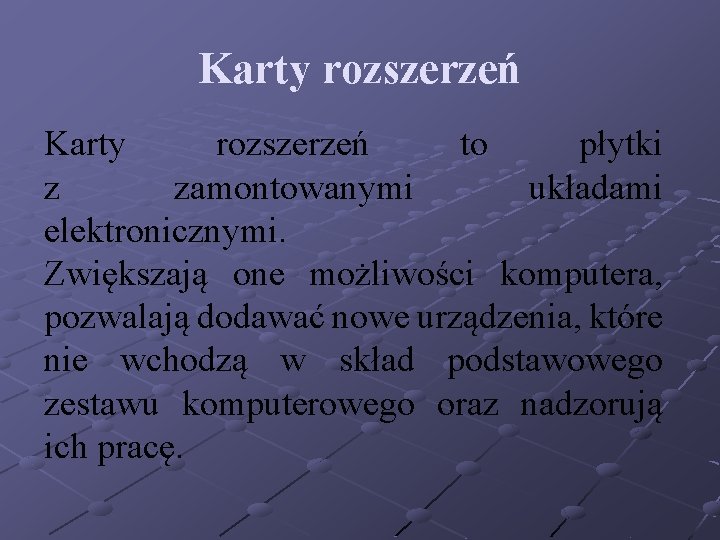 Karty rozszerzeń

Karty rozszerzeń to płytki z zamontowanymi układami elektronicznymi.
Zwiększają one możliwości komputera, pozwalają dodawać nowe urządzenia, które nie wchodzą w skład podstawowego zestawu komputerowego oraz nadzorują ich pracę.